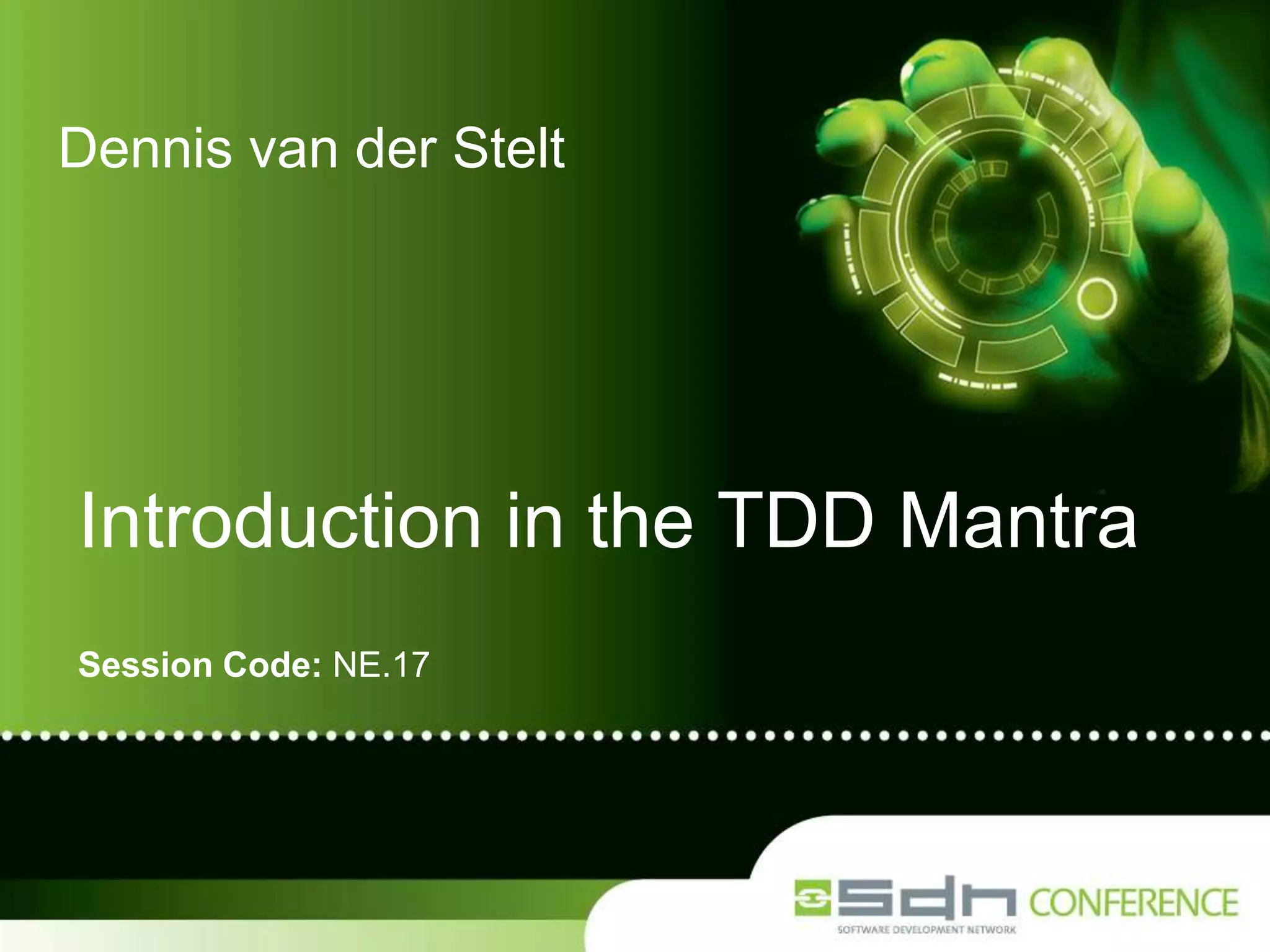 Dennis van der Stelt

Introduction in the TDD Mantra

Session Code: NE.17

sdn CONFERENCE
SOFTWARE DEVELOPMENT NETWORK